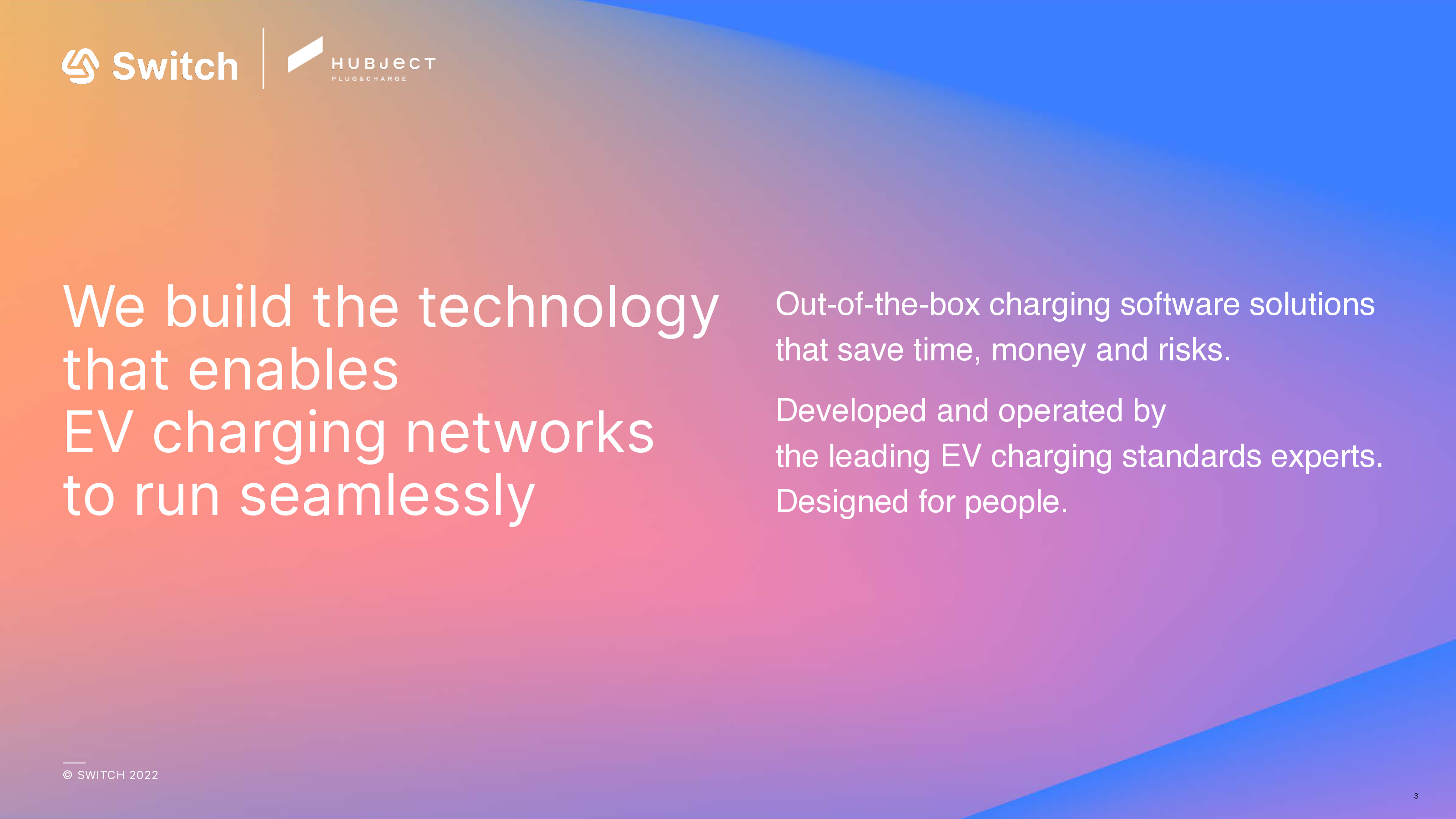 Switch
HUBJECT
PLUG&CHARGE

We build the technology that enables EV charging networks to run seamlessly

Out-of-the-box charging software solutions that save time, money and risks.

Developed and operated by the leading EV charging standards experts. Designed for people.

© SWITCH 2022

3